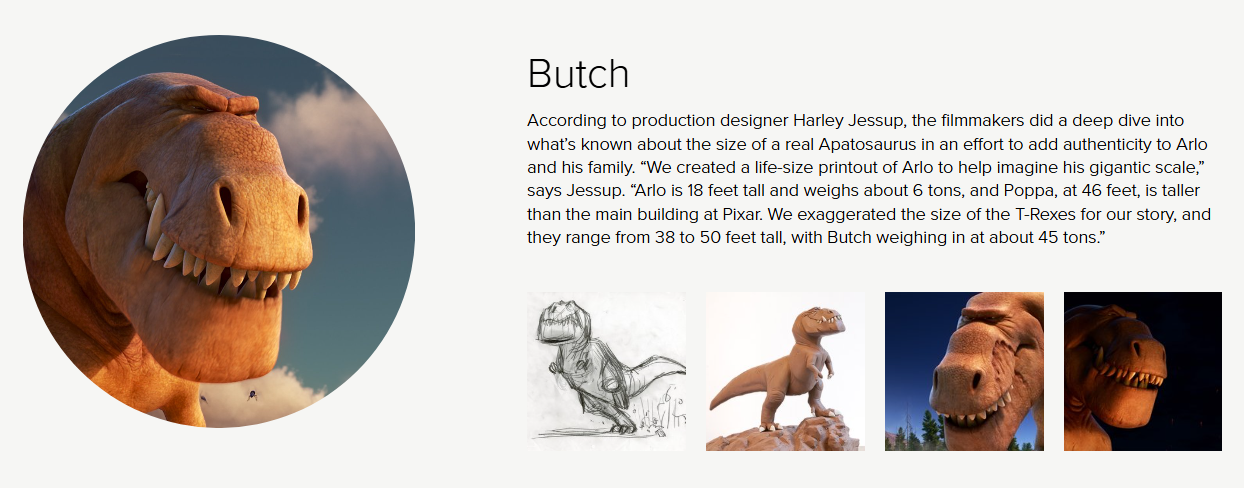 Butch

According to production designer Harley Jessup, the filmmakers did a deep dive into what's known about the size of a real Apatosaurus in an effort to add authenticity to Arlo and his family. "We created a life-size printout of Arlo to help imagine his gigantic scale," says Jessup. "Arlo is 18 feet tall and weighs about 6 tons, and Poppa, at 46 feet, is taller than the main building at Pixar. We exaggerated the size of the T-Rexes for our story, and they range from 38 to 50 feet tall, with Butch weighing in at about 45 tons."